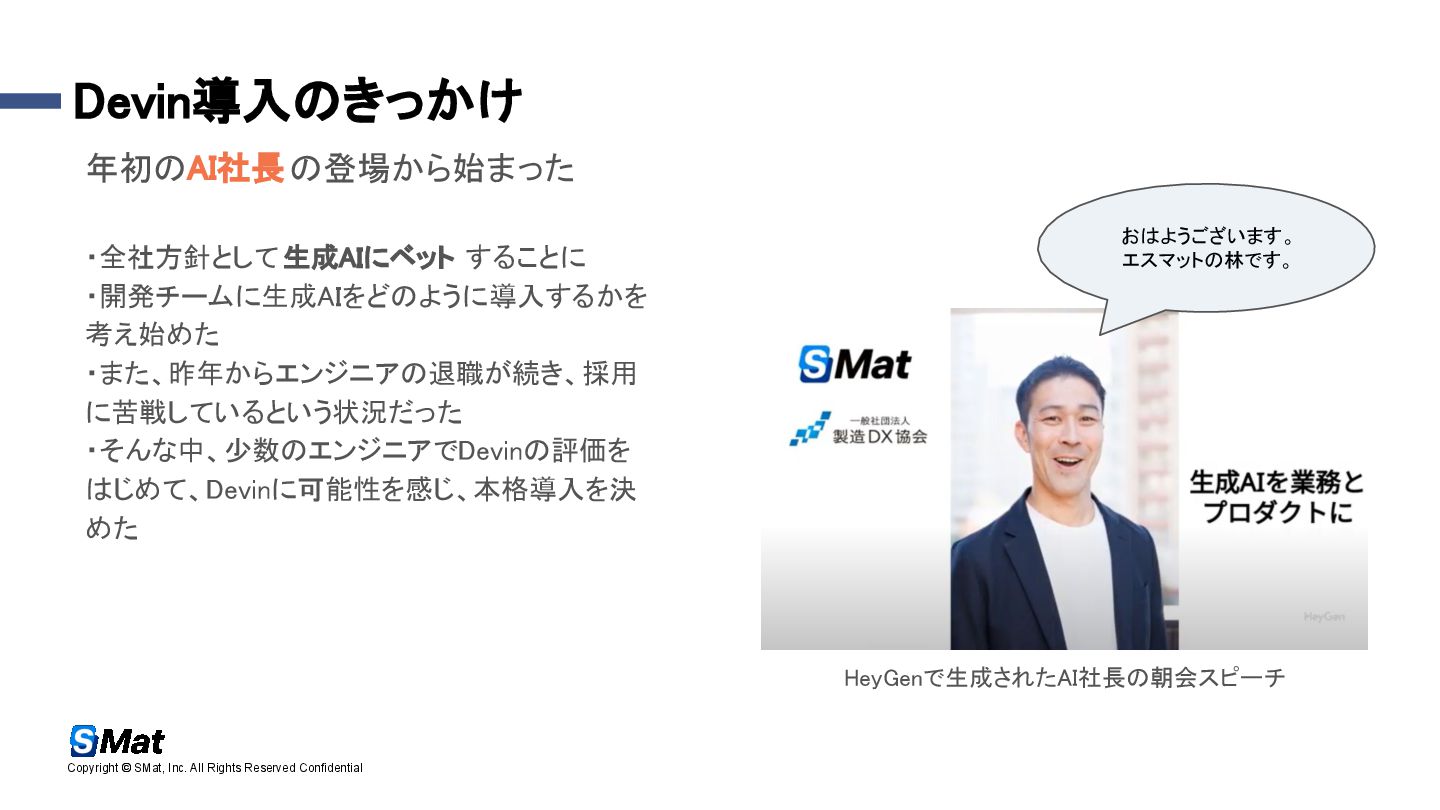 Devin導入のきっかけ

年初のAI社長 の登場から始まった

・全社方針として 生成AIにベット することに
・開発チームに生成AIをどのように導入するかを考え始めた
・また、昨年からエンジニアの退職が続き、採用に苦戦しているという状況だった
・そんな中、少数のエンジニアでDevinの評価をはじめて、Devinに可能性を感じ、本格導入を決めた

おはようございます。
エスマットの林です。

SMat

一般社団法人
製造DX協会

生成AIを業務とプロダクトに

HeyGen

HeyGenで生成されたAI社長の朝会スピーチ

SMat
Copyright © SMat, Inc. All Rights Reserved Confidential